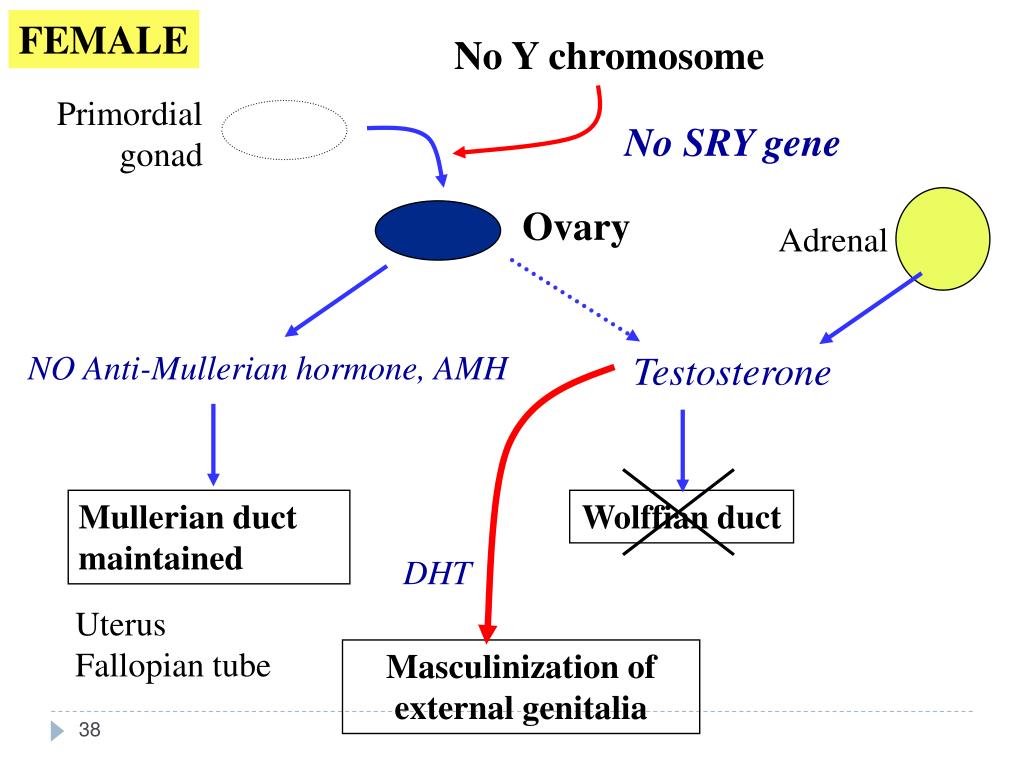 FEMALE

No Y chromosome

Primordial gonad

No SRY gene

Ovary

Adrenal

NO Anti-Mullerian hormone, AMH

Testosterone

Mullerian duct maintained

Wolffian duct

DHT

Uterus
Fallopian tube

Masculinization of external genitalia

38